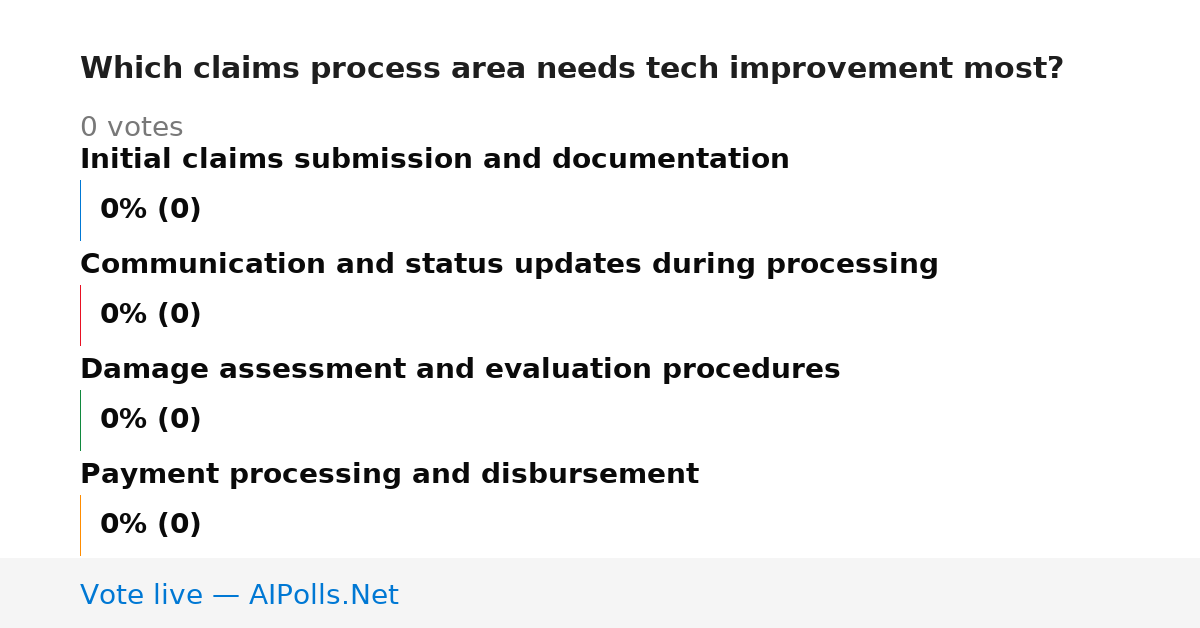 Which claims process area needs tech improvement most?

0 votes

Initial claims submission and documentation

0% (0)

Communication and status updates during processing

0% (0)

Damage assessment and evaluation procedures

0% (0)

Payment processing and disbursement

0% (0)

Vote live — AIPolls.Net